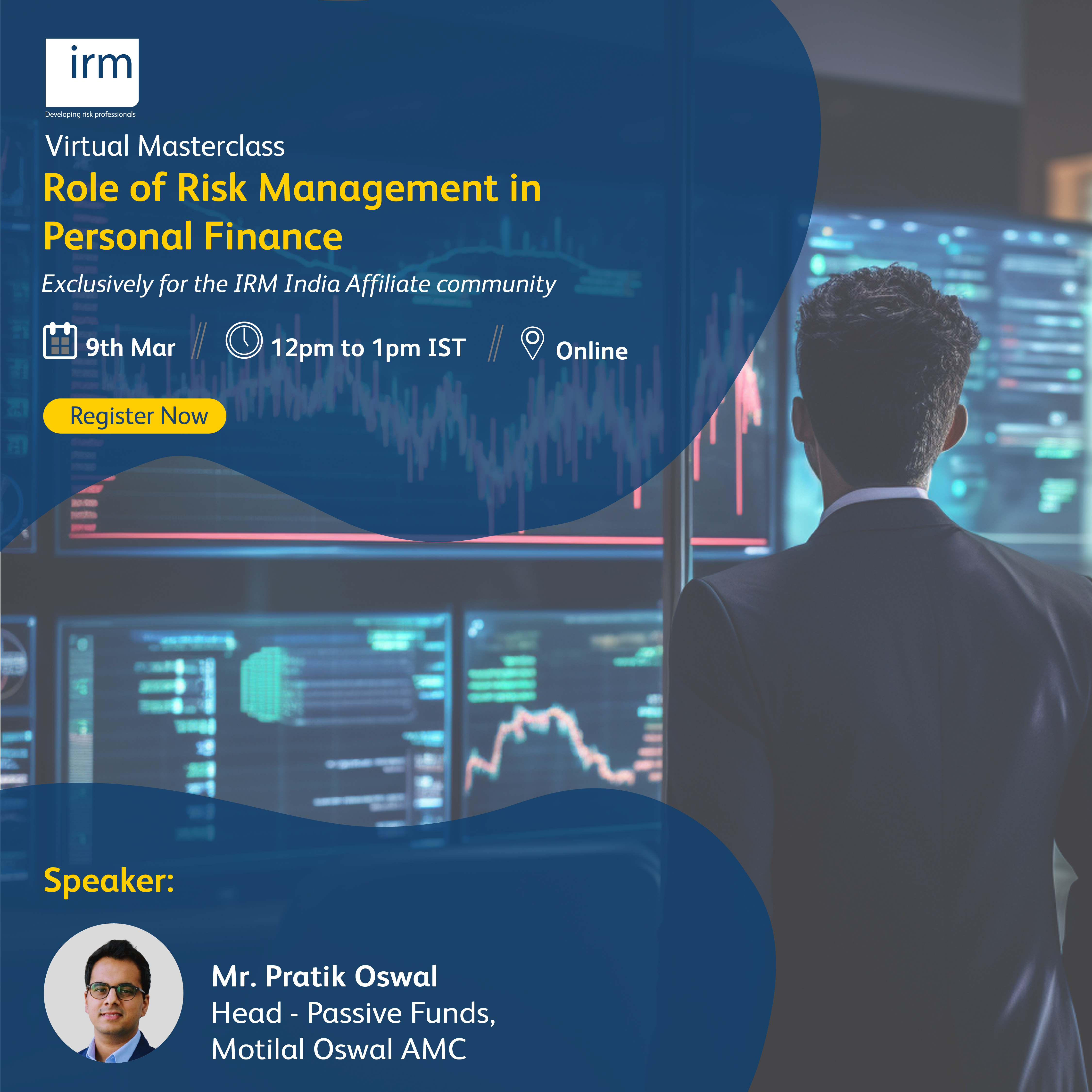 irm
Developing risk professionals

Virtual Masterclass

Role of Risk Management in Personal Finance

Exclusively for the IRM India Affiliate community

9th Mar // 12pm to 1pm IST // Online

Register Now

Speaker:

Mr. Pratik Oswal
Head - Passive Funds, Motilal Oswal AMC